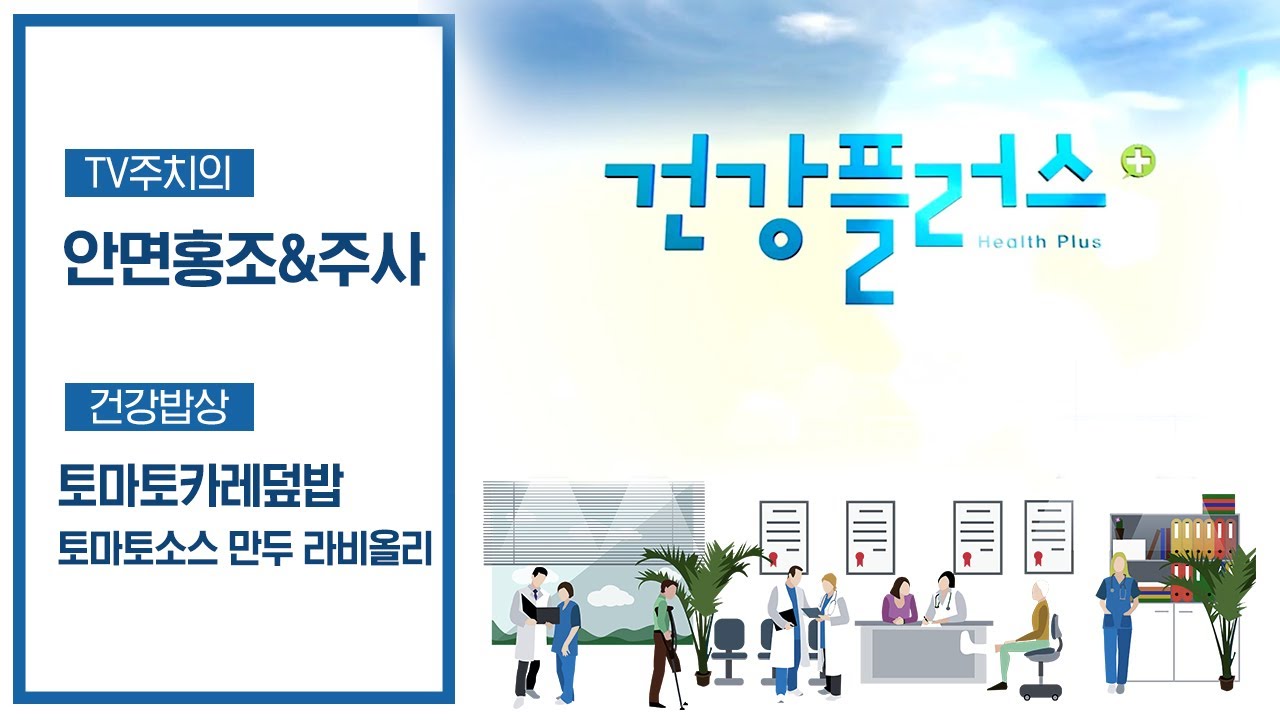 TV주치의

안면홍조&주사

건강밥상

토마토카레덮밥

토마토소스 만두 라비올리

건강플러스

Health Plus